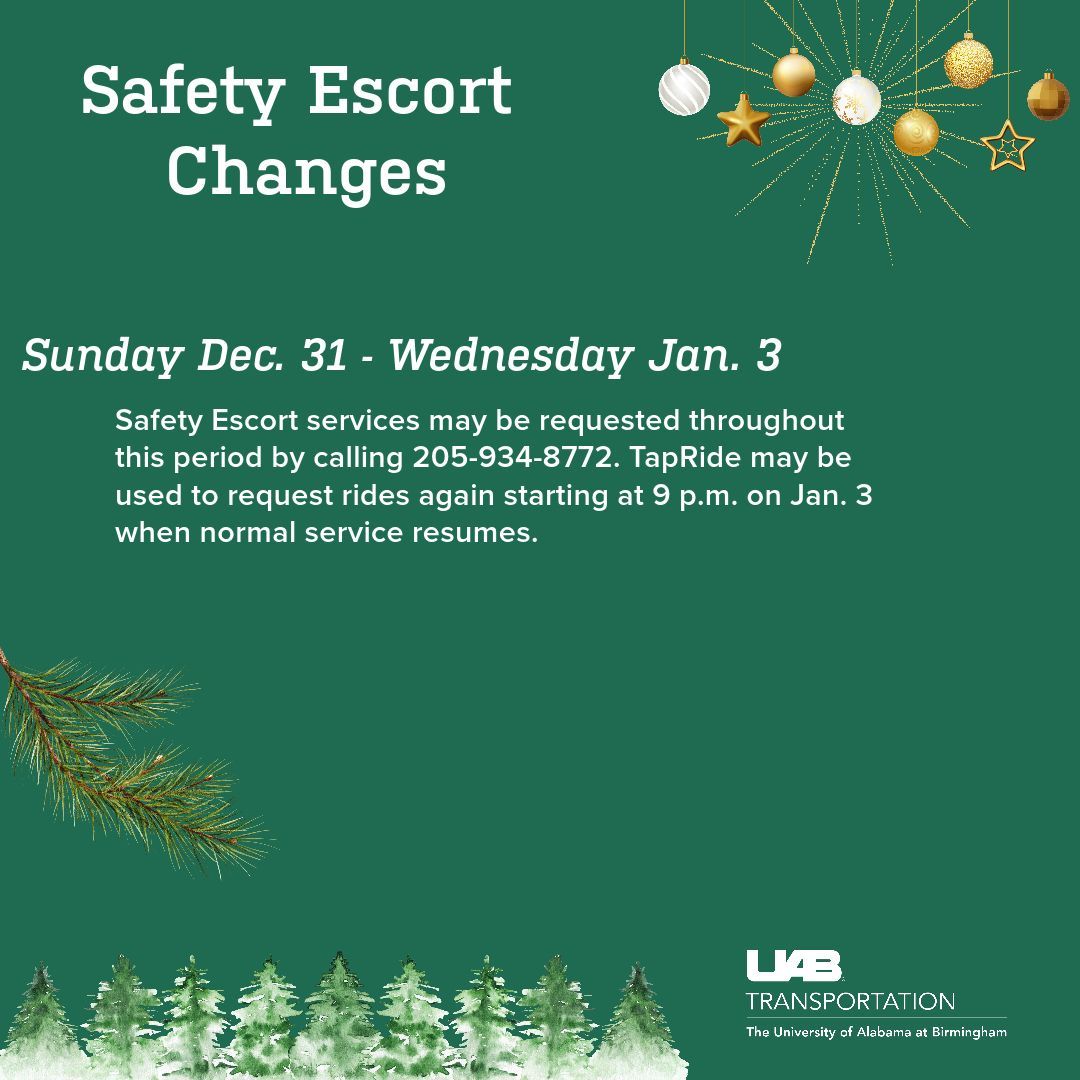 Safety Escort Changes

Sunday Dec. 31 - Wednesday Jan. 3

Safety Escort services may be requested throughout this period by calling 205-934-8772. TapRide may be used to request rides again starting at 9 p.m. on Jan. 3 when normal service resumes.

UAB
TRANSPORTATION
The University of Alabama at Birmingham